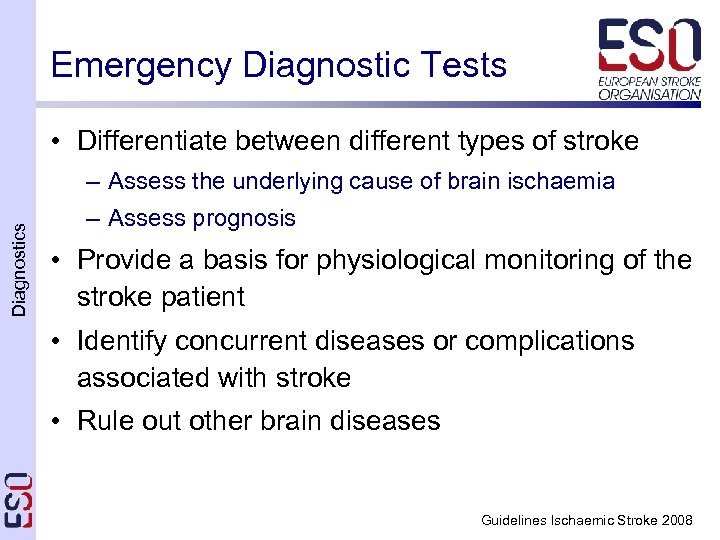 Emergency Diagnostic Tests

ESO
EUROPEAN STROKE ORGANISATION

Diagnostics

• Differentiate between different types of stroke
– Assess the underlying cause of brain ischaemia
– Assess prognosis
• Provide a basis for physiological monitoring of the stroke patient
• Identify concurrent diseases or complications associated with stroke
• Rule out other brain diseases

ESO

Guidelines Ischaemic Stroke 2008